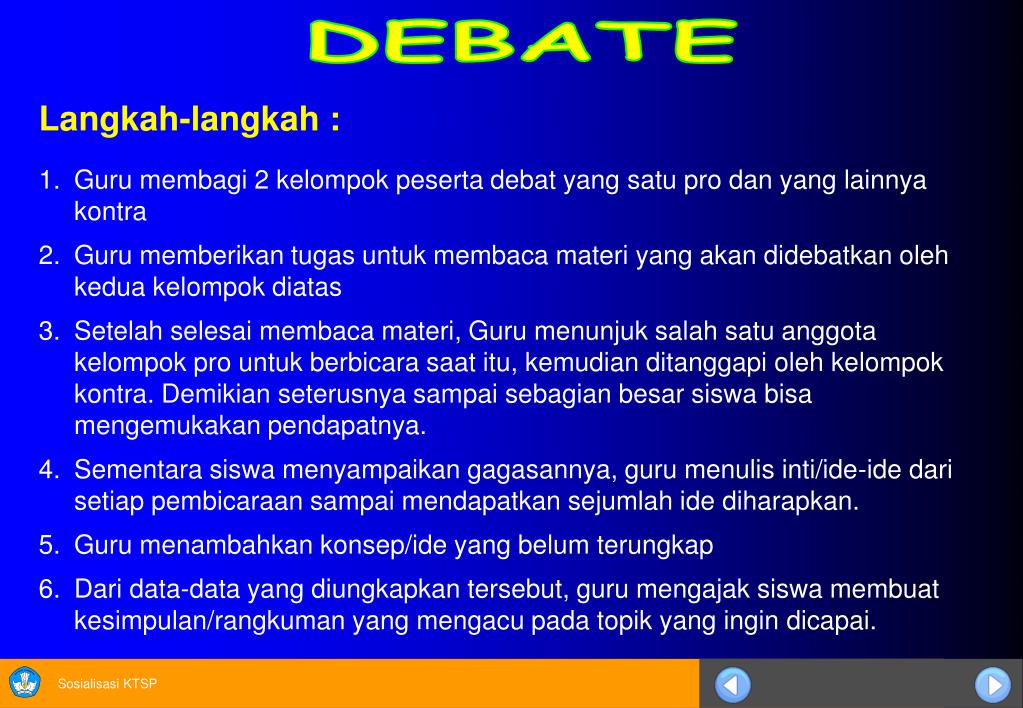 DEBATE

Langkah-langkah :

1. Guru membagi 2 kelompok peserta debat yang satu pro dan yang lainnya kontra
2. Guru memberikan tugas untuk membaca materi yang akan didebatkan oleh kedua kelompok diatas
3. Setelah selesai membaca materi, Guru menunjuk salah satu anggota kelompok pro untuk berbicara saat itu, kemudian ditanggapi oleh kelompok kontra. Demikian seterusnya sampai sebagian besar siswa bisa mengemukakan pendapatnya.
4. Sementara siswa menyampaikan gagasannya, guru menulis inti/ide-ide dari setiap pembicaraan sampai mendapatkan sejumlah ide diharapkan.
5. Guru menambahkan konsep/ide yang belum terungkap
6. Dari data-data yang diungkapkan tersebut, guru mengajak siswa membuat kesimpulan/rangkuman yang mengacu pada topik yang ingin dicapai.

Sosialisasi KTSP